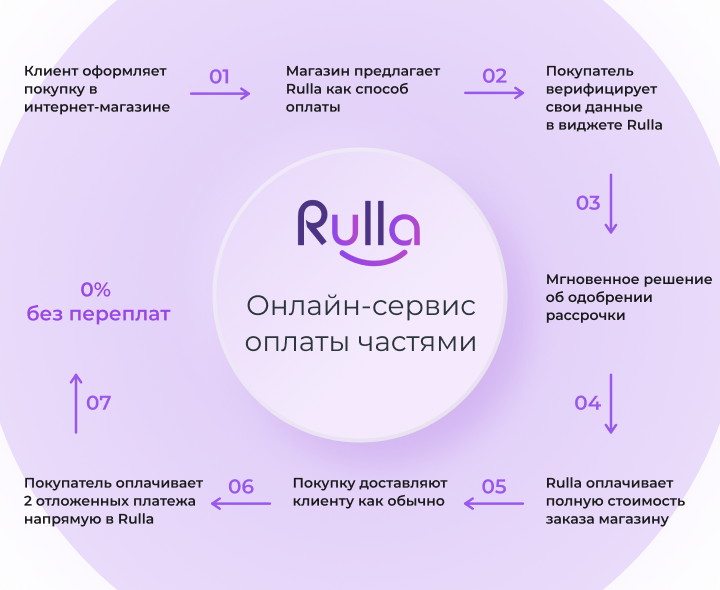 Клиент оформляет покупку в интернет-магазине

01

Магазин предлагает Rulla как способ оплаты

02

Покупатель верифицирует свои данные в виджете Rulla

03

Мгновенное решение об одобрении рассрочки

04

Rulla оплачивает полную стоимость заказа магазину

05

Покупку доставляют клиенту как обычно

06

Покупатель оплачивает 2 отложенных платежа напрямую в Rulla

07

0%
без переплат

Rulla

Онлайн-сервис оплаты частями